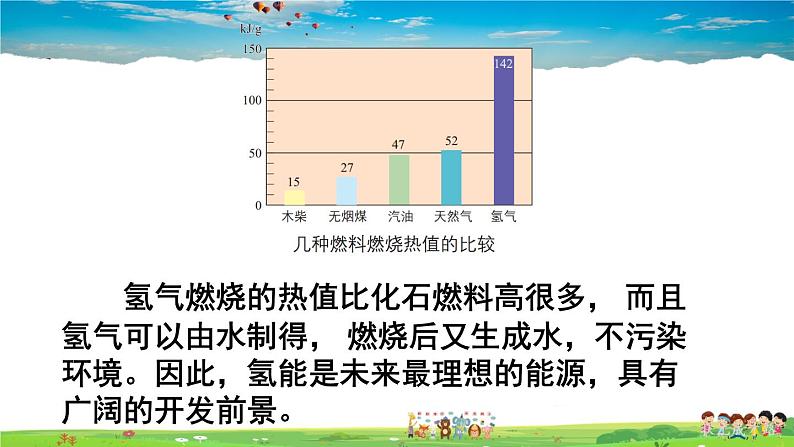 kJ/g

150

100

50

0

15

27

47

52

142

木柴

无烟煤

汽油

天然气

氢气

几种燃料燃烧热值的比较

氢气燃烧的热值比化石燃料高很多， 而且氢气可以由水制得， 燃烧后又生成水，不污染环境。因此，氢能是未来最理想的能源，具有广阔的开发前景。